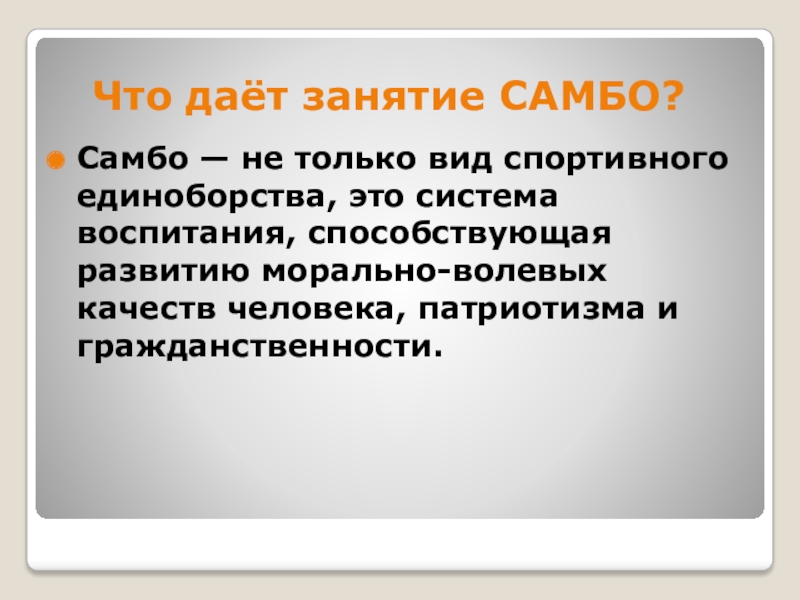 Что даёт занятие САМБО?

Самбо — не только вид спортивного единоборства, это система воспитания, способствующая развитию морально-волевых качеств человека, патриотизма и гражданственности.